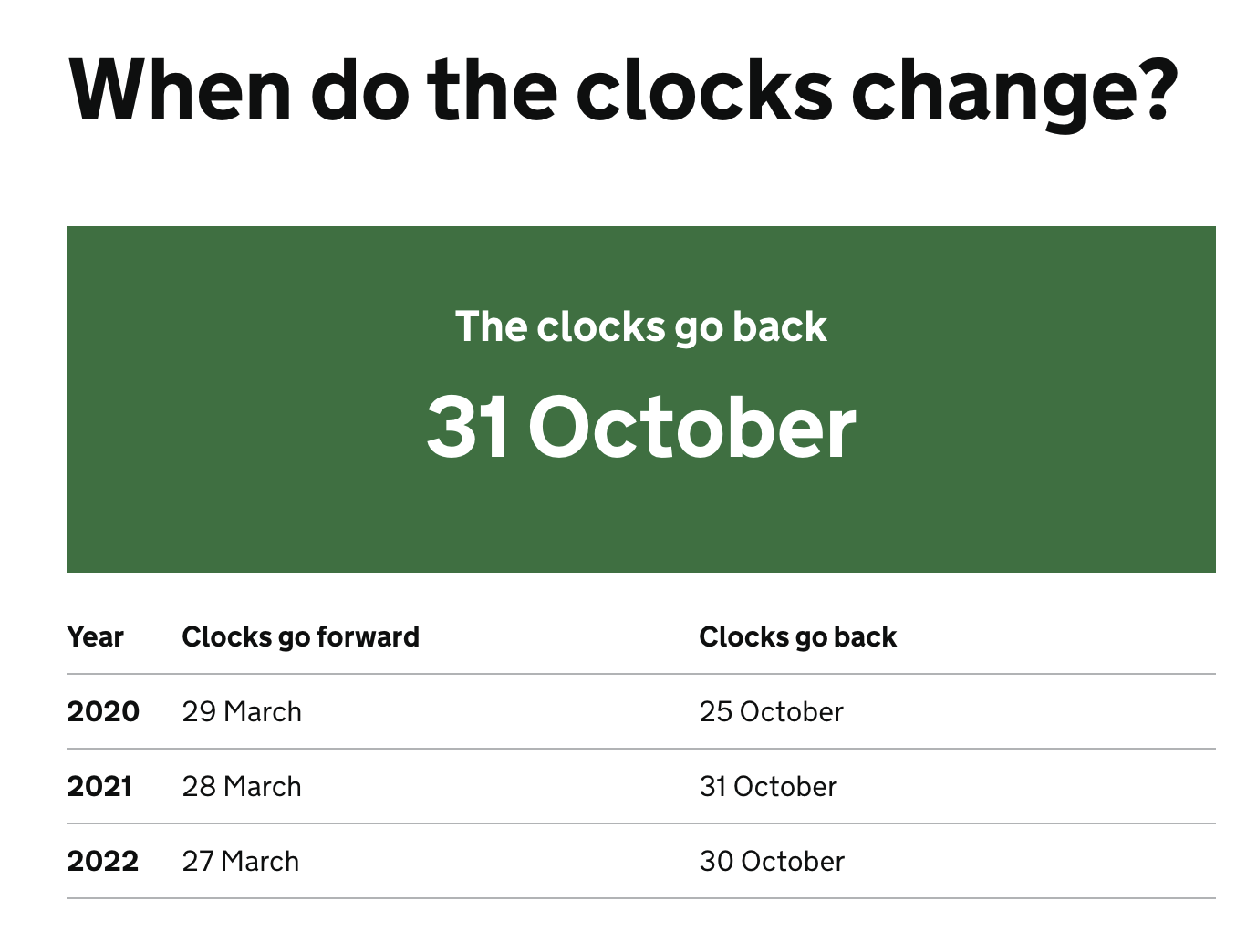 When do the clocks change?

The clocks go back

31 October

| Year | Clocks go forward | Clocks go back |
|---|---|---|
| 2020 | 29 March | 25 October |
| 2021 | 28 March | 31 October |
| 2022 | 27 March | 30 October |